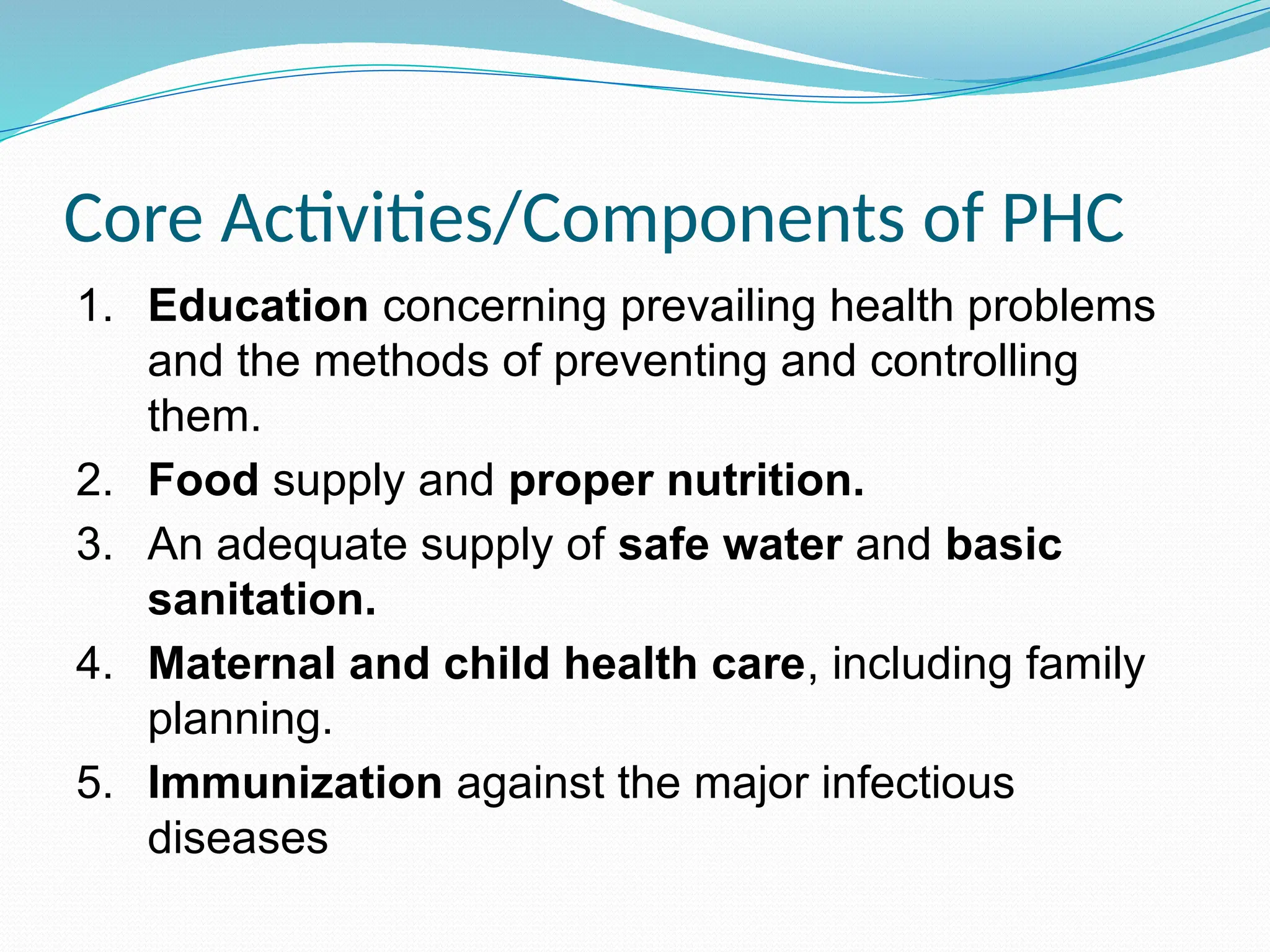 Core Activities/Components of PHC

1. Education concerning prevailing health problems and the methods of preventing and controlling them.
2. Food supply and proper nutrition.
3. An adequate supply of safe water and basic sanitation.
4. Maternal and child health care, including family planning.
5. Immunization against the major infectious diseases